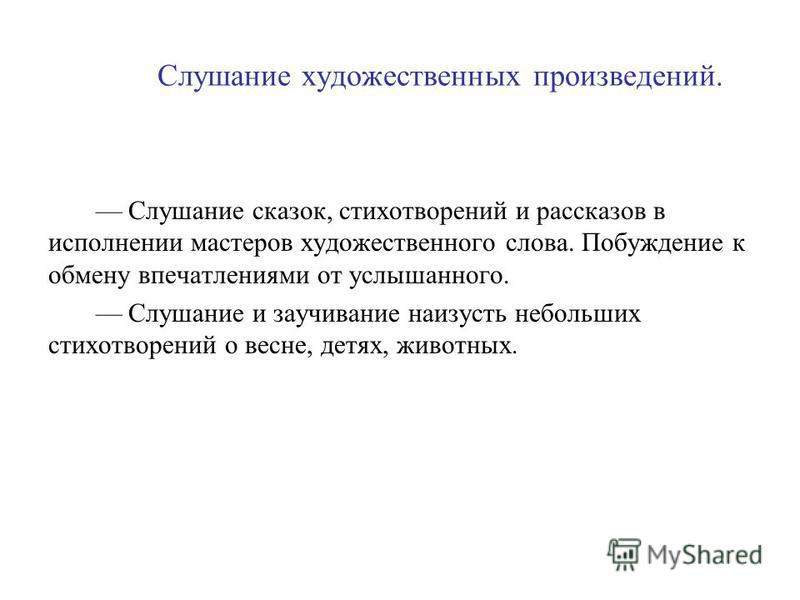 Слушание художественных произведений.

— Слушание сказок, стихотворений и рассказов в исполнении мастеров художественного слова. Побуждение к обмену впечатлениями от услышанного.

— Слушание и заучивание наизусть небольших стихотворений о весне, детях, животных.

MyShared